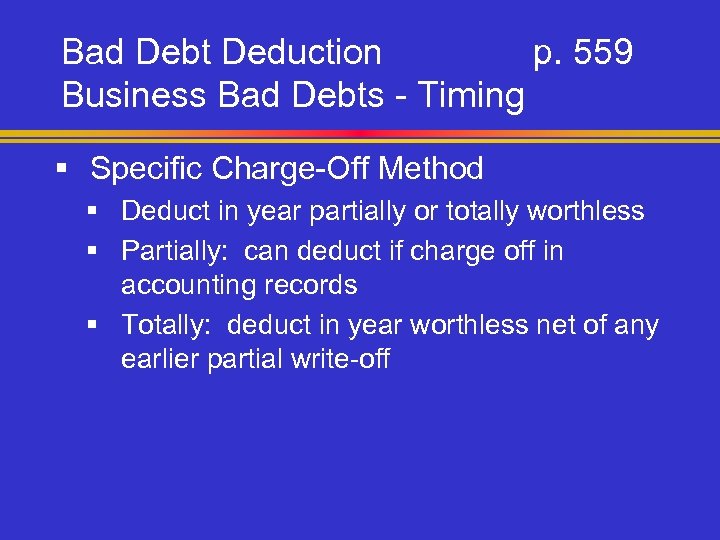 Bad Debt Deduction p. 559
Business Bad Debts - Timing

▪ Specific Charge-Off Method
▪ Deduct in year partially or totally worthless
▪ Partially: can deduct if charge off in accounting records
▪ Totally: deduct in year worthless net of any earlier partial write-off